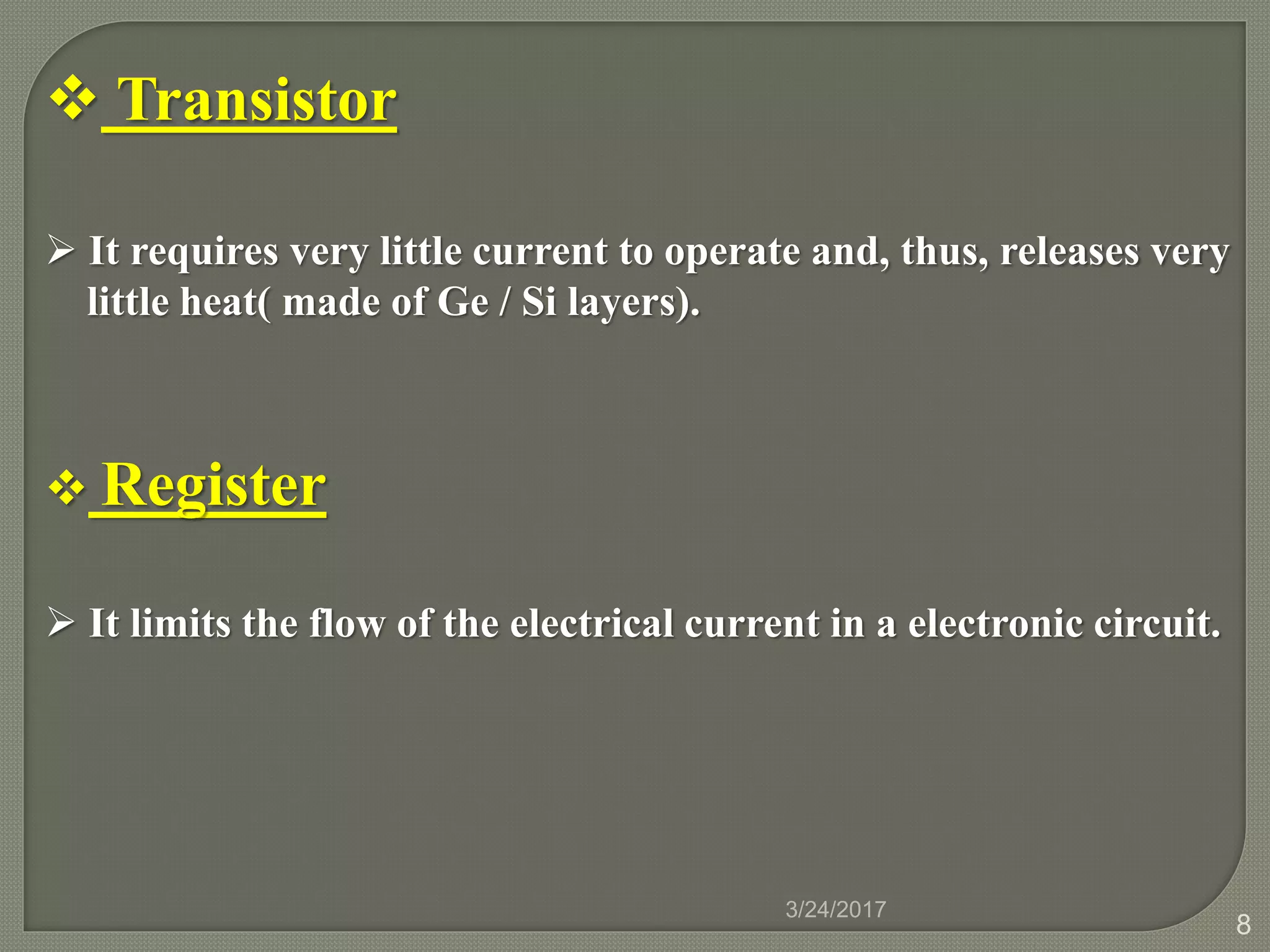 ❖ Transistor

➢ It requires very little current to operate and, thus, releases very little heat( made of Ge / Si layers).

❖ Register

➢ It limits the flow of the electrical current in a electronic circuit.

3/24/2017

8